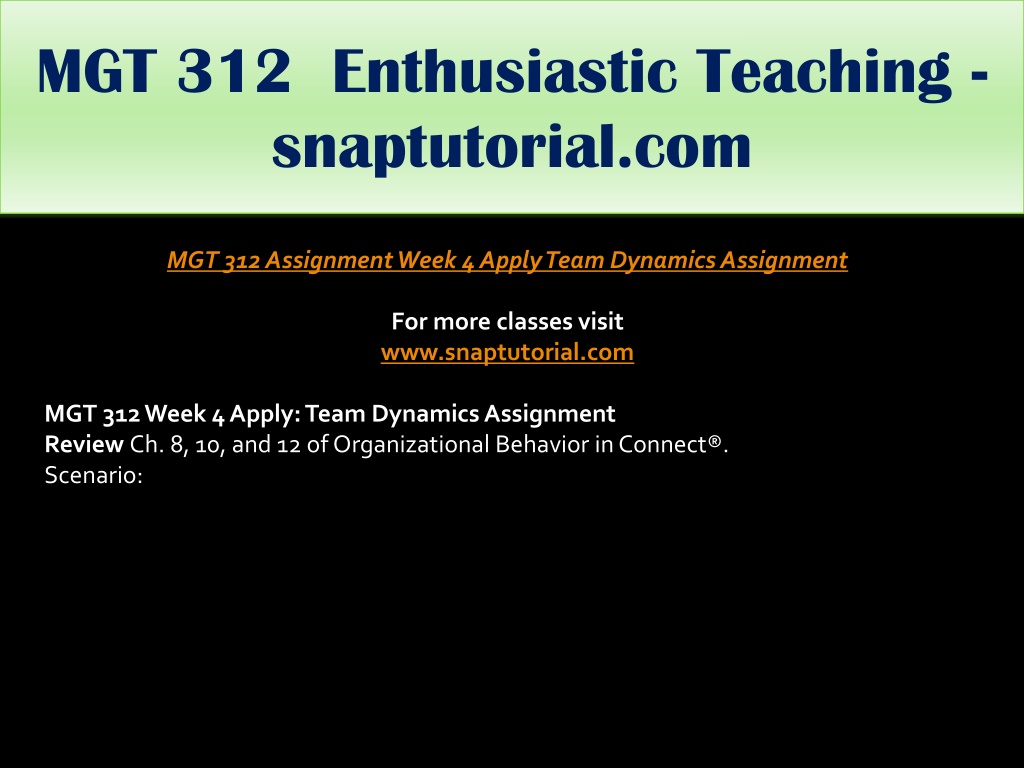 MGT 312 Enthusiastic Teaching - snaptutorial.com

MGT 312 Assignment Week 4 Apply Team Dynamics Assignment

For more classes visit
www.snaptutorial.com

MGT 312 Week 4 Apply: Team Dynamics Assignment
Review Ch. 8, 10, and 12 of Organizational Behavior in Connect®.
Scenario: